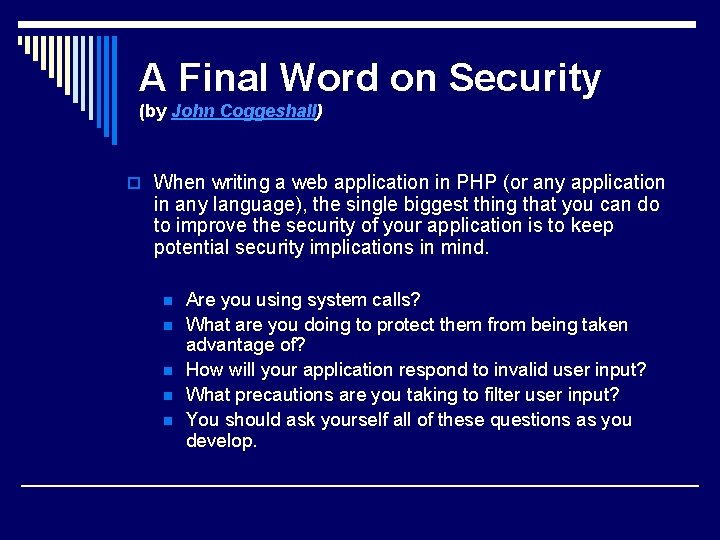 A Final Word on Security
(by John Coggeshall)

When writing a web application in PHP (or any application in any language), the single biggest thing that you can do to improve the security of your application is to keep potential security implications in mind.

Are you using system calls?
What are you doing to protect them from being taken advantage of?
How will your application respond to invalid user input?
What precautions are you taking to filter user input?
You should ask yourself all of these questions as you develop.